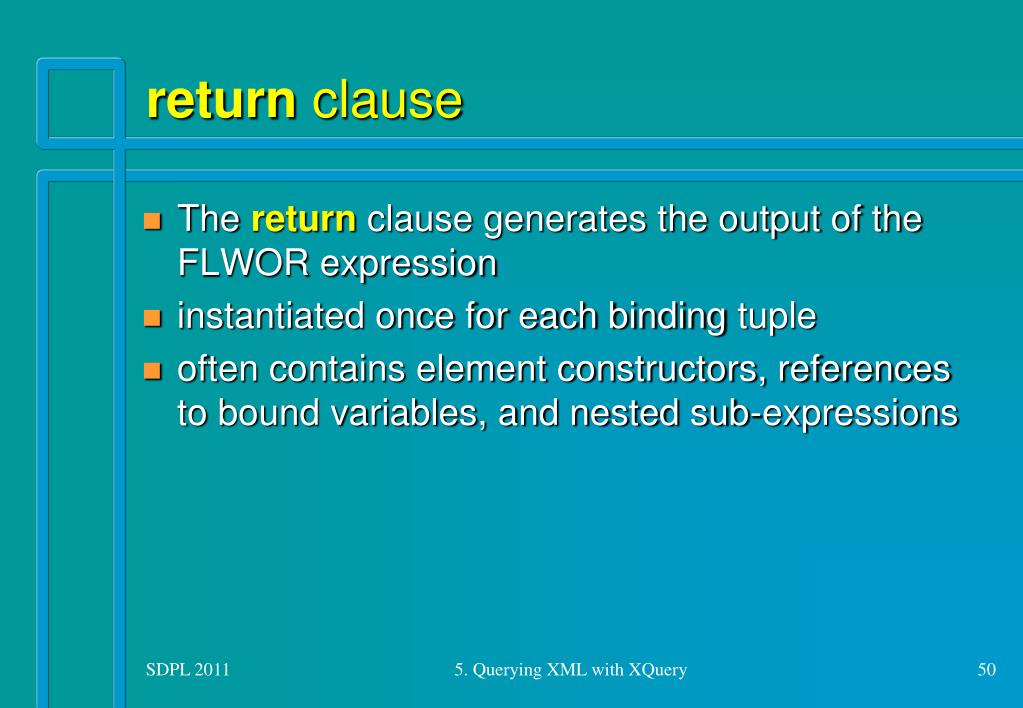 return clause

The return clause generates the output of the FLWOR expression

instantiated once for each binding tuple

often contains element constructors, references to bound variables, and nested sub-expressions

SDPL 2011

5. Querying XML with XQuery

50